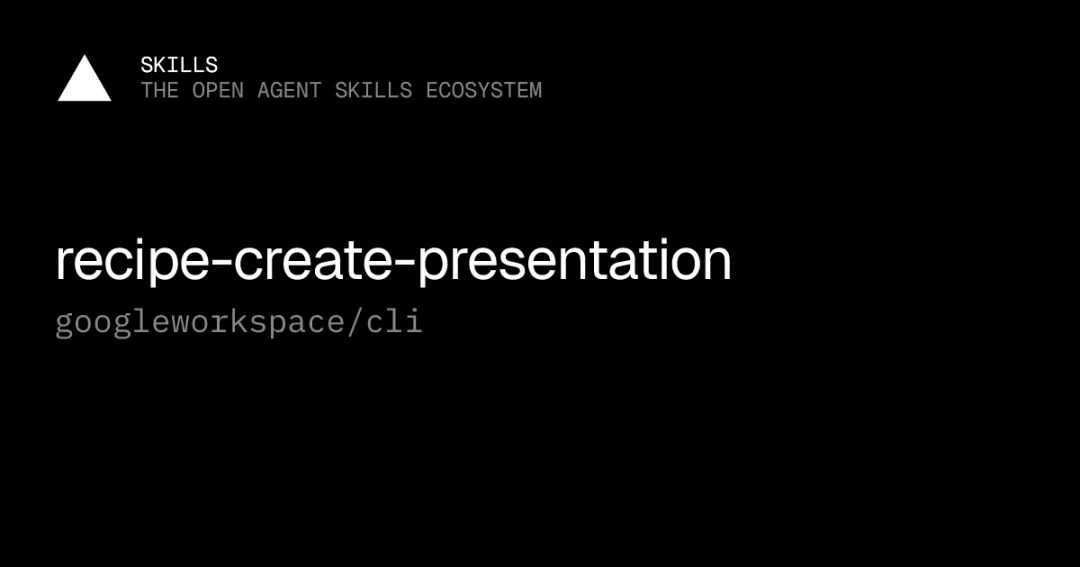 SKILLS
THE OPEN AGENT SKILLS ECOSYSTEM

recipe-create-presentation
googleworkspace/cli